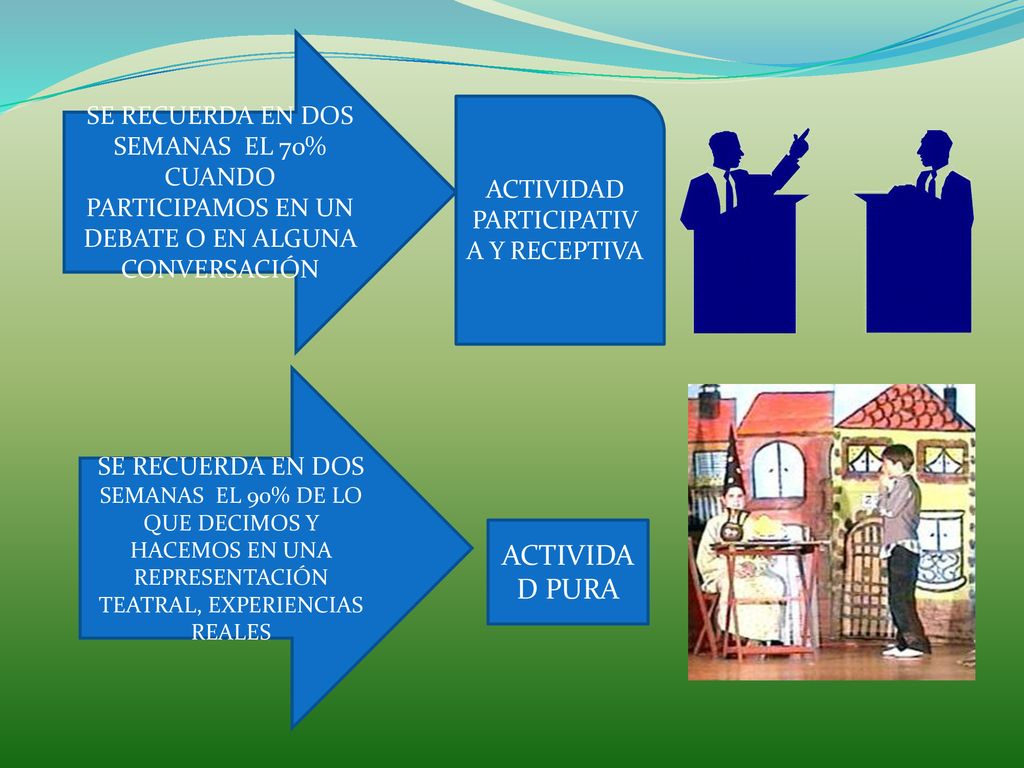 SE RECUERDA EN DOS SEMANAS EL 70% CUANDO PARTICIPAMOS EN UN DEBATE O EN ALGUNA CONVERSACIÓN

ACTIVIDAD PARTICIPATIVA Y RECEPTIVA

SE RECUERDA EN DOS SEMANAS EL 90% DE LO QUE DECIMOS Y HACEMOS EN UNA REPRESENTACIÓN TEATRAL, EXPERIENCIAS REALES

ACTIVIDAD PURA